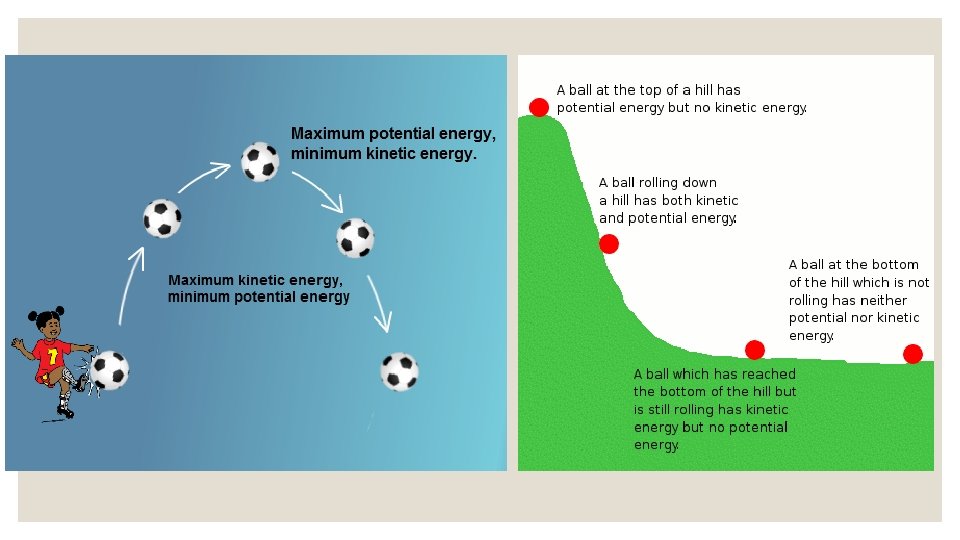 Maximum potential energy, minimum kinetic energy.

Maximum kinetic energy, minimum potential energy

7

A ball at the top of a hill has potential energy but no kinetic energy.

A ball rolling down a hill has both kinetic and potential energy.

A ball at the bottom of the hill which is not rolling has neither potential nor kinetic energy.

A ball which has reached the bottom of the hill but is still rolling has kinetic energy but no potential energy.